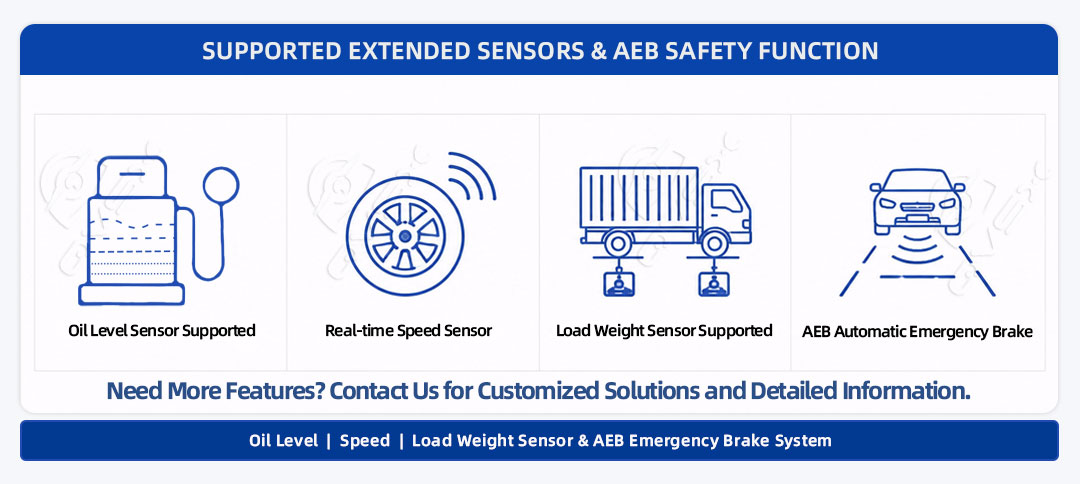 SUPPORTED EXTENDED SENSORS & AEB SAFETY FUNCTION

Oil Level Sensor Supported

Real-time Speed Sensor

Load Weight Sensor Supported

AEB Automatic Emergency Brake

Need More Features? Contact Us for Customized Solutions and Detailed Information.

Oil Level | Speed | Load Weight Sensor & AEB Emergency Brake System